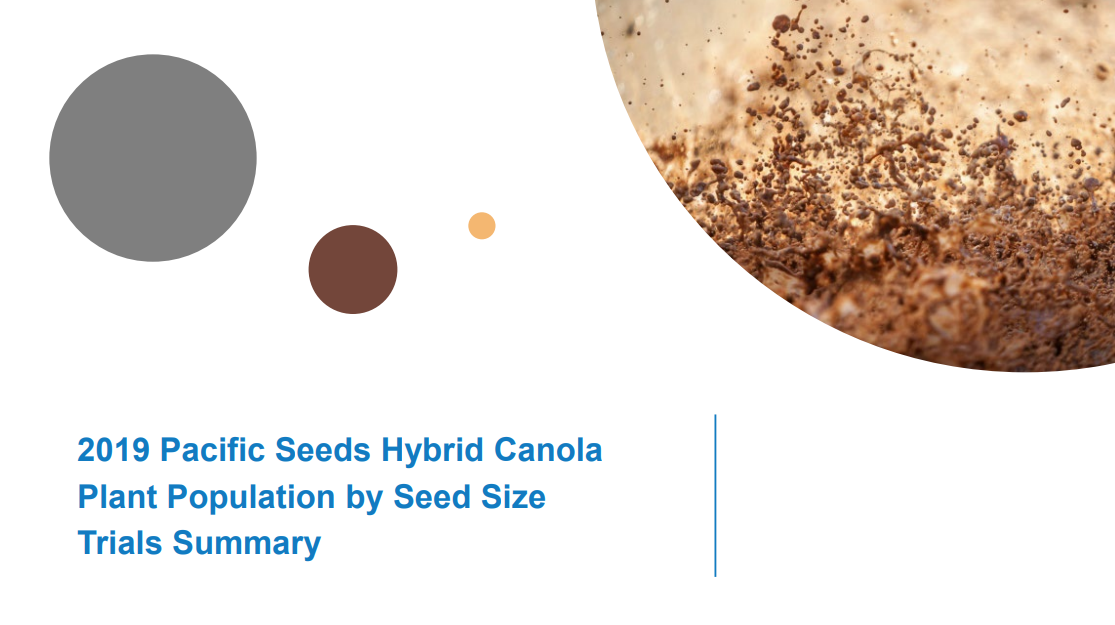 2019 Pacific Seeds Hybrid Canola Plant Population by Seed Size Trials Summary